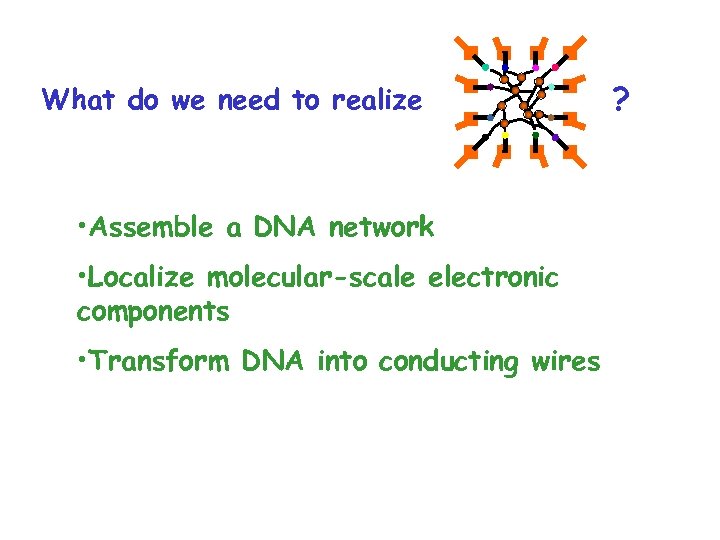 What do we need to realize ?

•Assemble a DNA network

•Localize molecular-scale electronic components

•Transform DNA into conducting wires